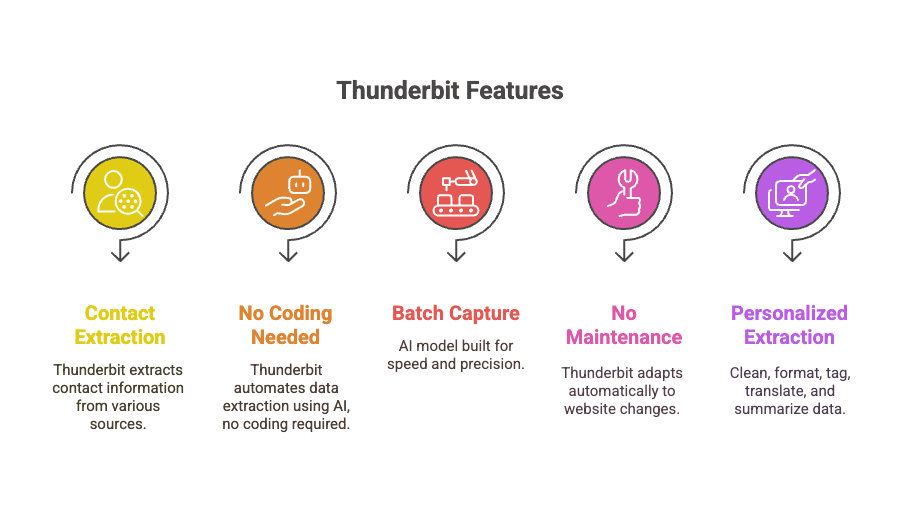 Thunderbit Features

Contact Extraction

Thunderbit extracts contact information from various sources.

No Coding Needed

Thunderbit automates data extraction using AI, no coding required.

Batch Capture

AI model built for speed and precision.

No Maintenance

Thunderbit adapts automatically to website changes.

Personalized Extraction

Clean, format, tag, translate, and summarize data.